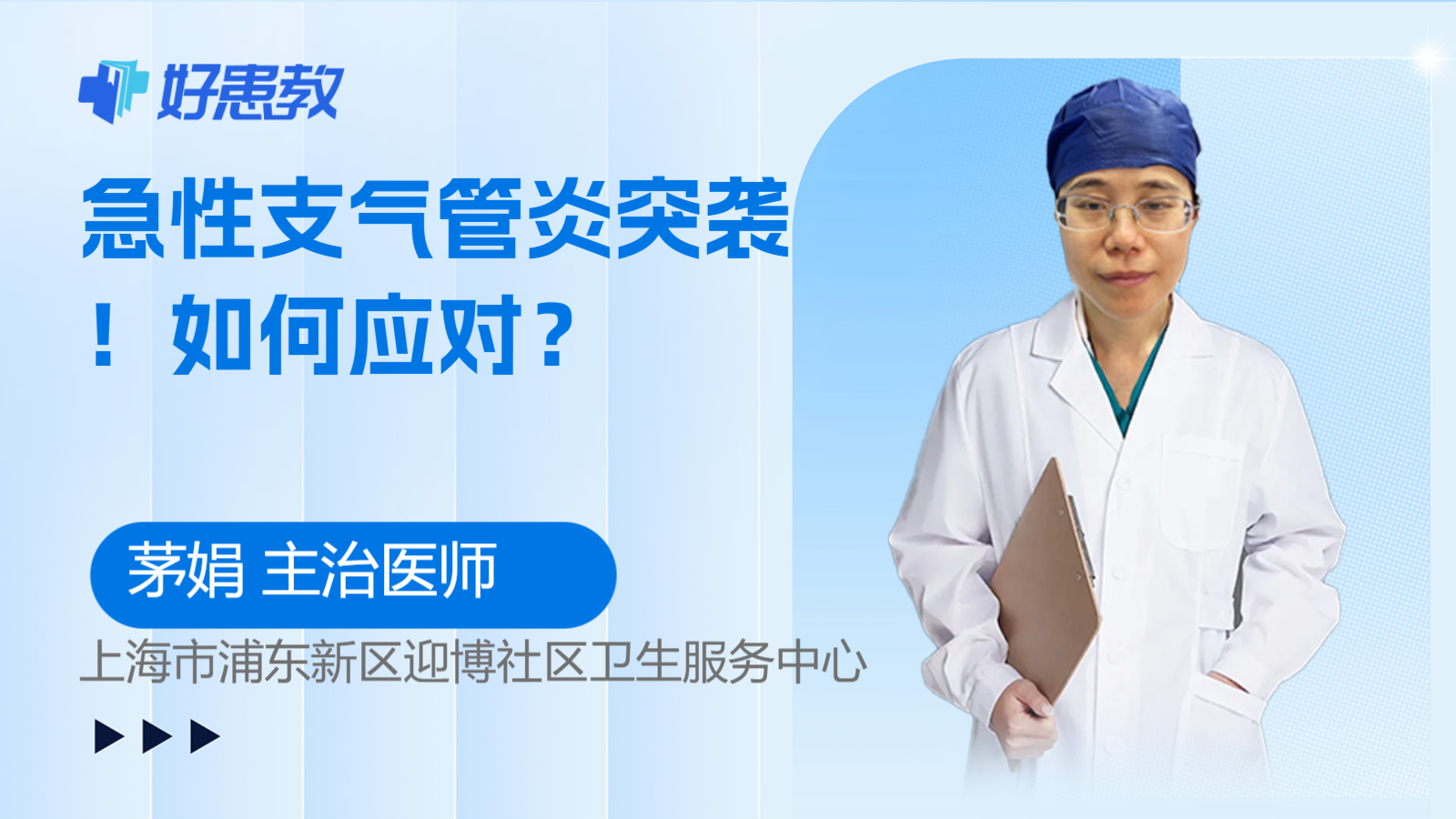 好患教

急性支气管炎突袭！如何应对？

茅娟 主治医师

上海市浦东新区迎博社区卫生服务中心